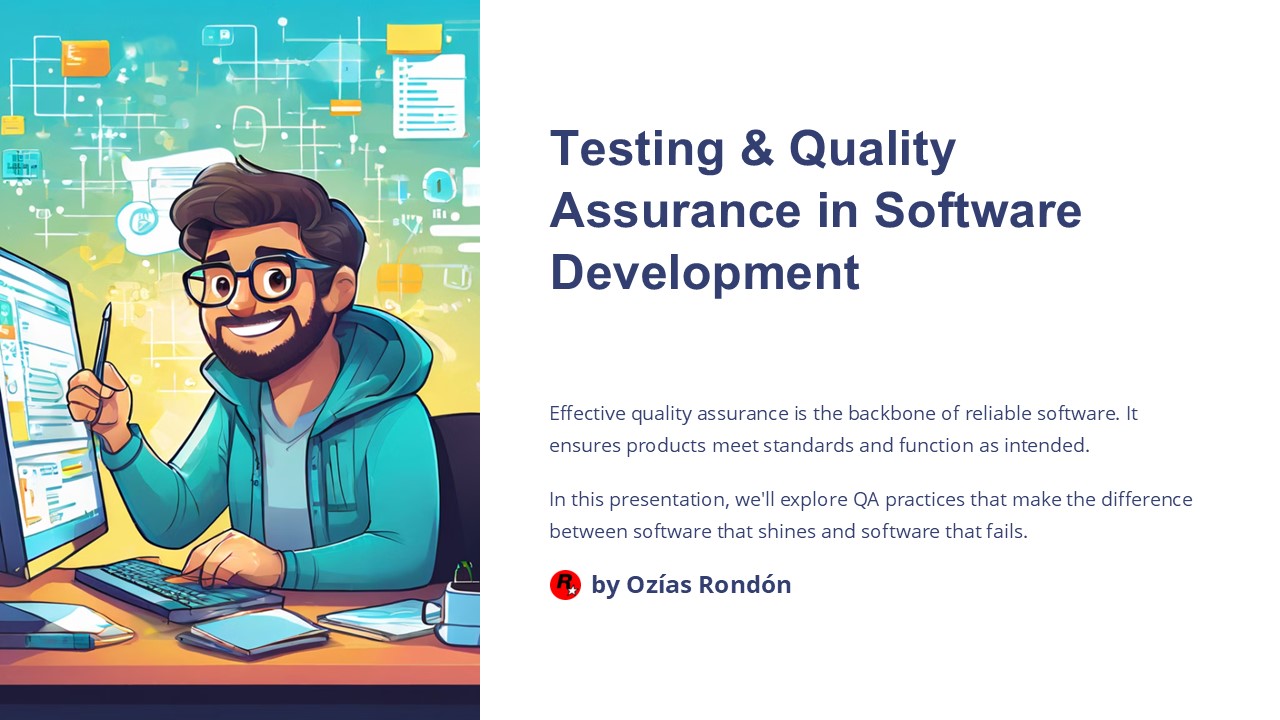 Testing & Quality Assurance in Software Development

Effective quality assurance is the backbone of reliable software. It ensures products meet standards and function as intended.

In this presentation, we'll explore QA practices that make the difference between software that shines and software that fails.

R by Ozías Rondón